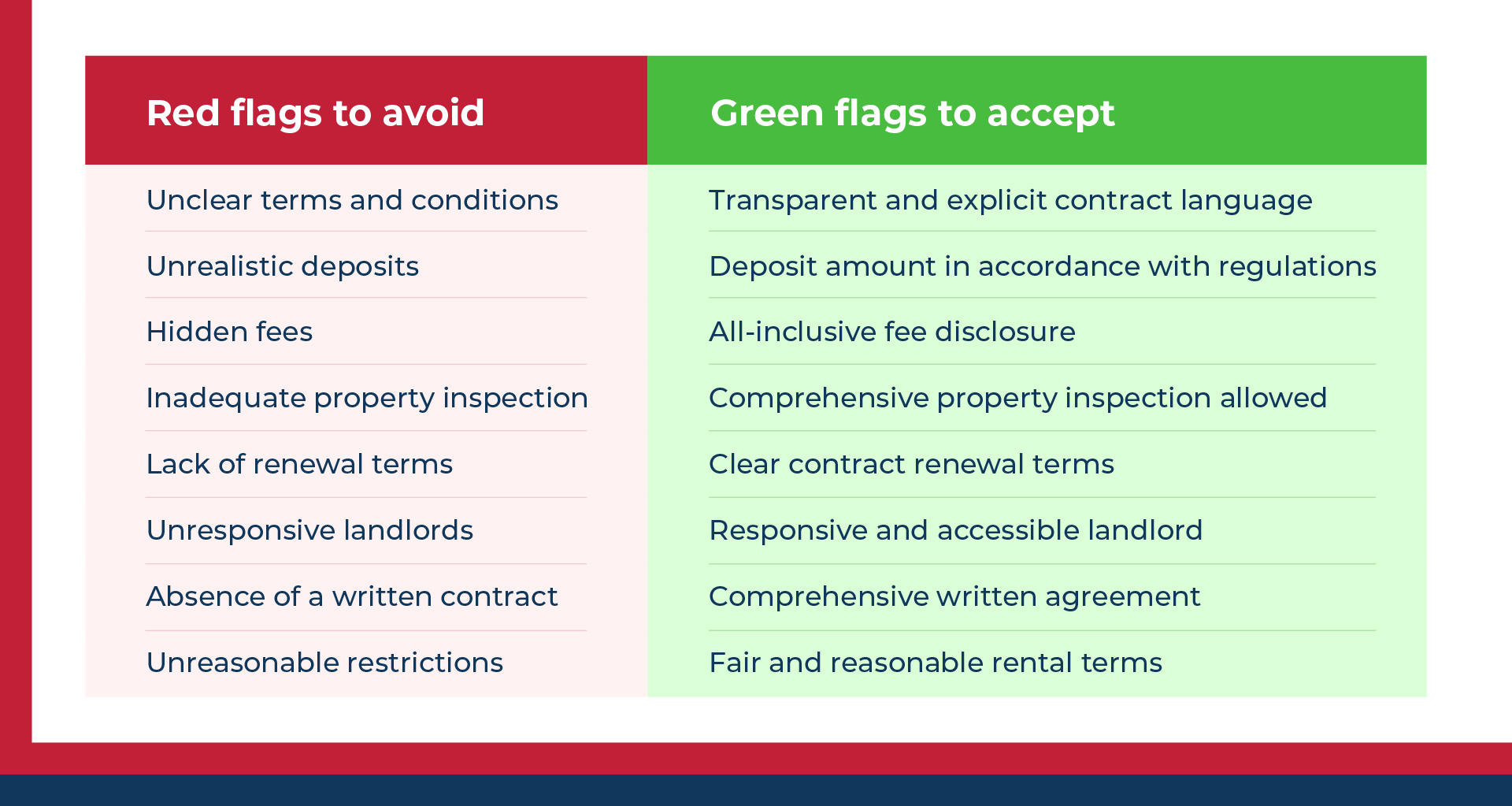 | Red flags to avoid | Green flags to accept |
|---|---|
| Unclear terms and conditions | Transparent and explicit contract language |
| Unrealistic deposits | Deposit amount in accordance with regulations |
| Hidden fees | All-inclusive fee disclosure |
| Inadequate property inspection | Comprehensive property inspection allowed |
| Lack of renewal terms | Clear contract renewal terms |
| Unresponsive landlords | Responsive and accessible landlord |
| Absence of a written contract | Comprehensive written agreement |
| Unreasonable restrictions | Fair and reasonable rental terms |